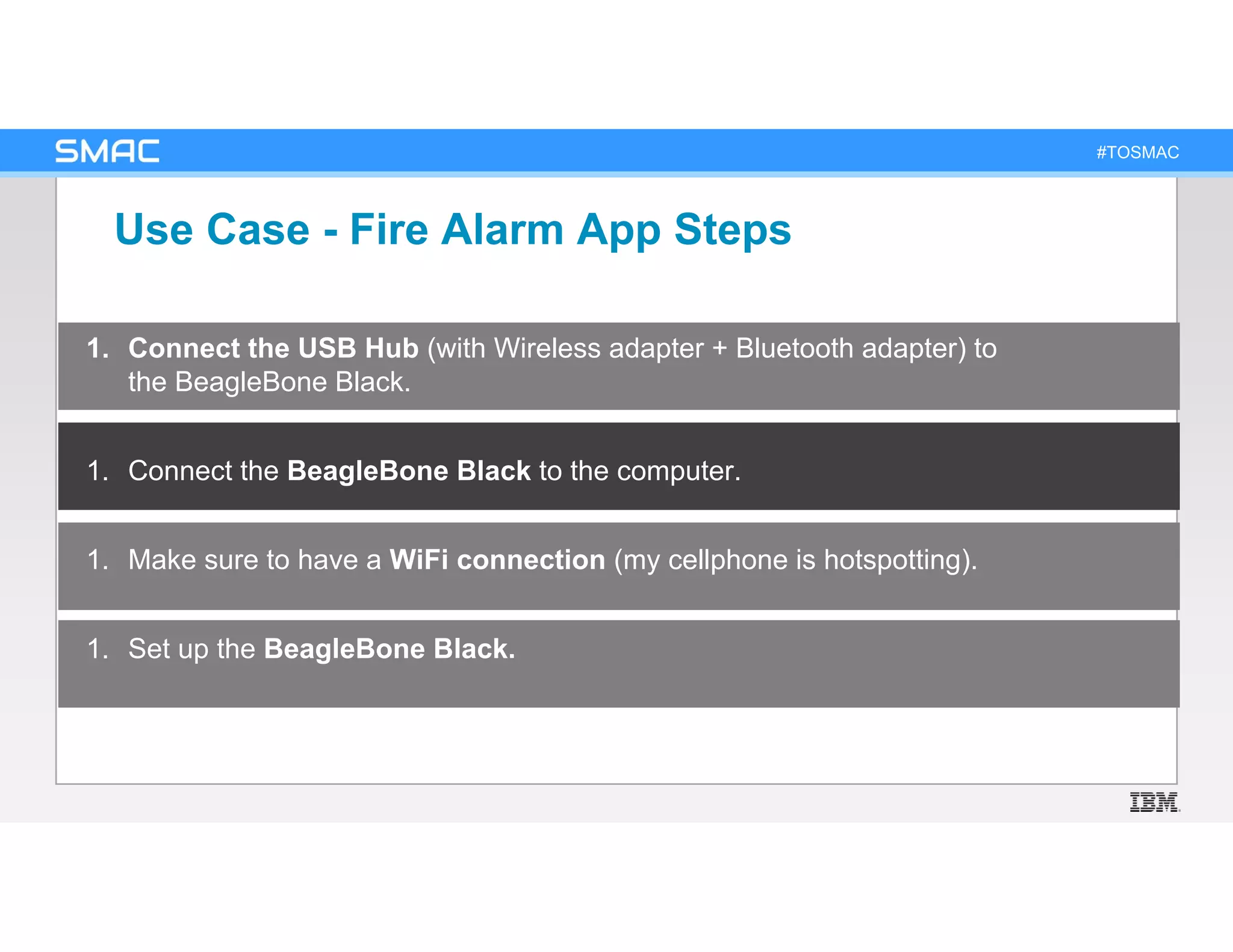 SMAC

#TOSMAC

Use Case - Fire Alarm App Steps

1. Connect the USB Hub (with Wireless adapter + Bluetooth adapter) to the BeagleBone Black.

1. Connect the BeagleBone Black to the computer.

1. Make sure to have a WiFi connection (my cellphone is hotspotting).

1. Set up the BeagleBone Black.

IBM